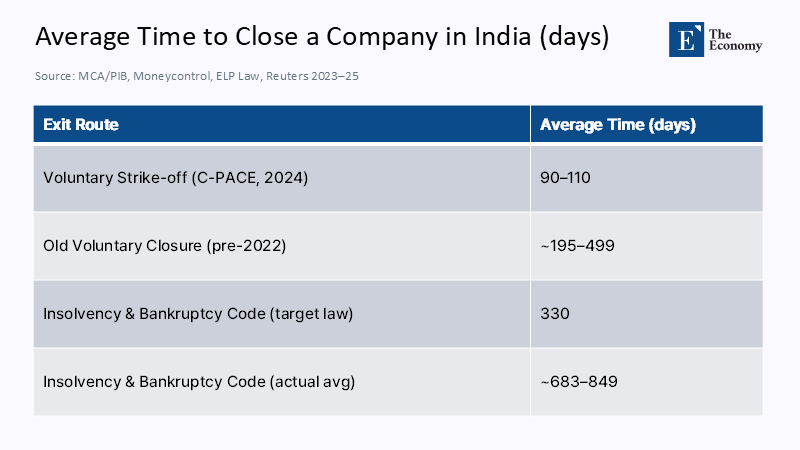 Average Time to Close a Company in India (days)

E The Economy

Source: MCA/PIB, Moneycontrol, ELP Law, Reuters 2023–25

| Exit Route | Average Time (days) |
|---|---|
| Voluntary Strike-off (C-PACE, 2024) | 90–110 |
| Old Voluntary Closure (pre-2022) | ~195–499 |
| Insolvency & Bankruptcy Code (target law) | 330 |
| Insolvency & Bankruptcy Code (actual avg) | ~683–849 |